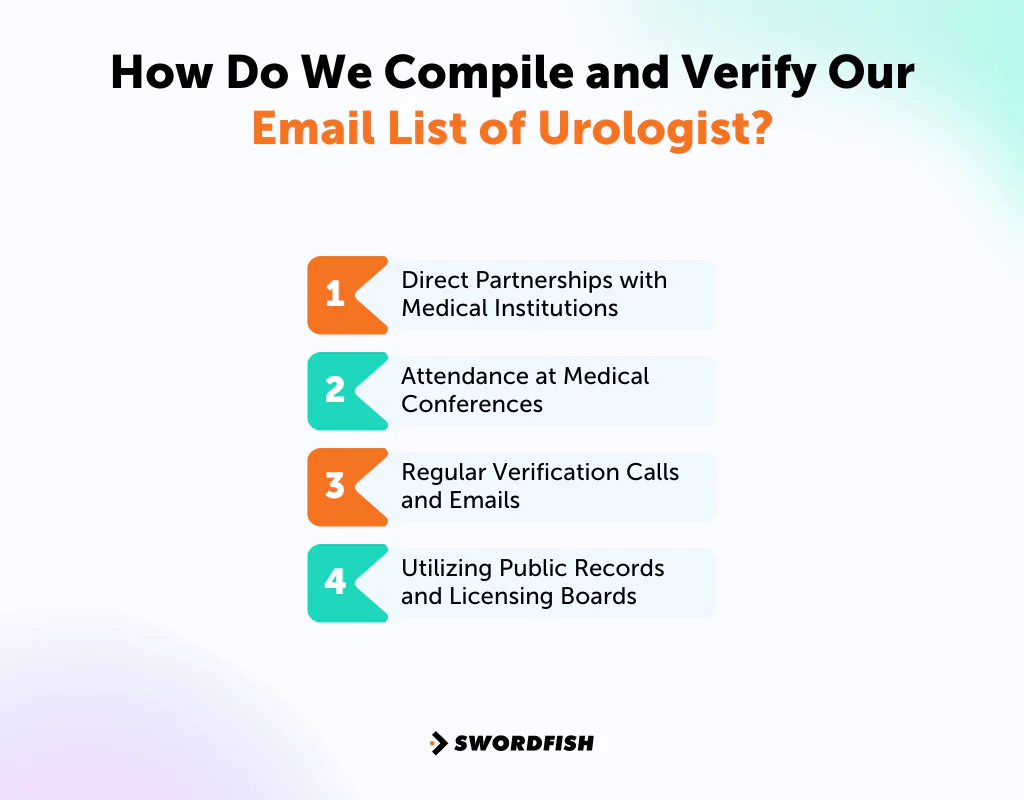 How Do We Compile and Verify Our Email List of Urologist?

1 Direct Partnerships with Medical Institutions

2 Attendance at Medical Conferences

3 Regular Verification Calls and Emails

4 Utilizing Public Records and Licensing Boards

SWORDFISH